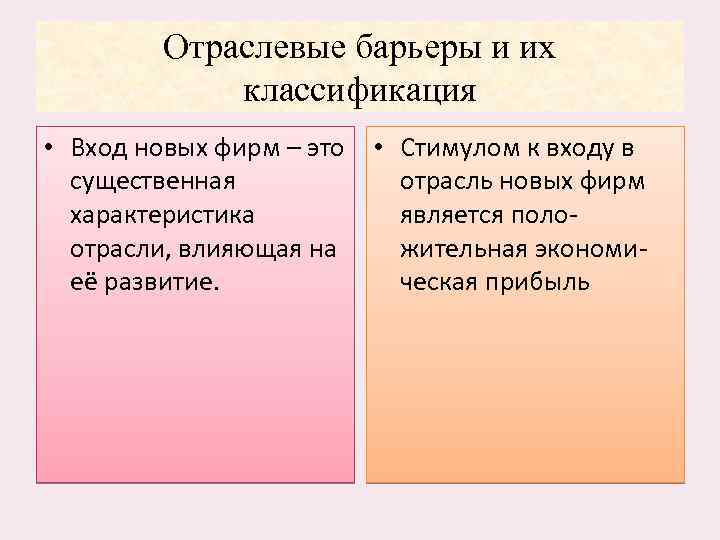 Отраслевые барьеры и их классификация

• Вход новых фирм – это существенная характеристика отрасли, влияющая на её развитие.

• Стимулом к входу в отрасль новых фирм является положительная экономическая прибыль